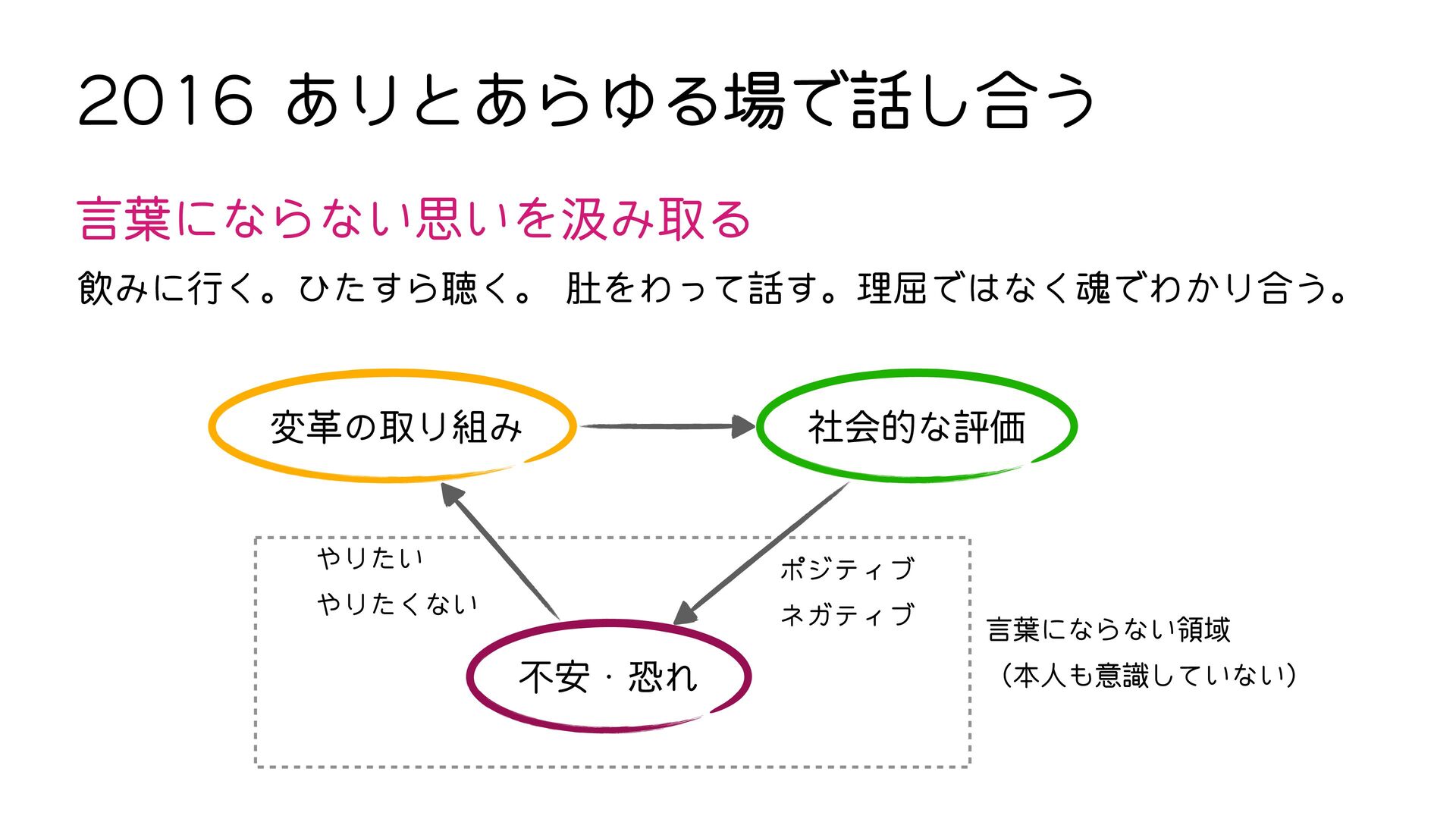 2016 ありとあらゆる場で話し合う

言葉にならない思いを汲み取る

飲みに行く。ひたすら聴く。 肚をわって話す。理屈ではなく魂でわかり合う。

変革の取り組み

社会的な評価

やりたい
やりたくない

ポジティブ
ネガティブ

不安・恐れ

言葉にならない領域
（本人も意識していない）